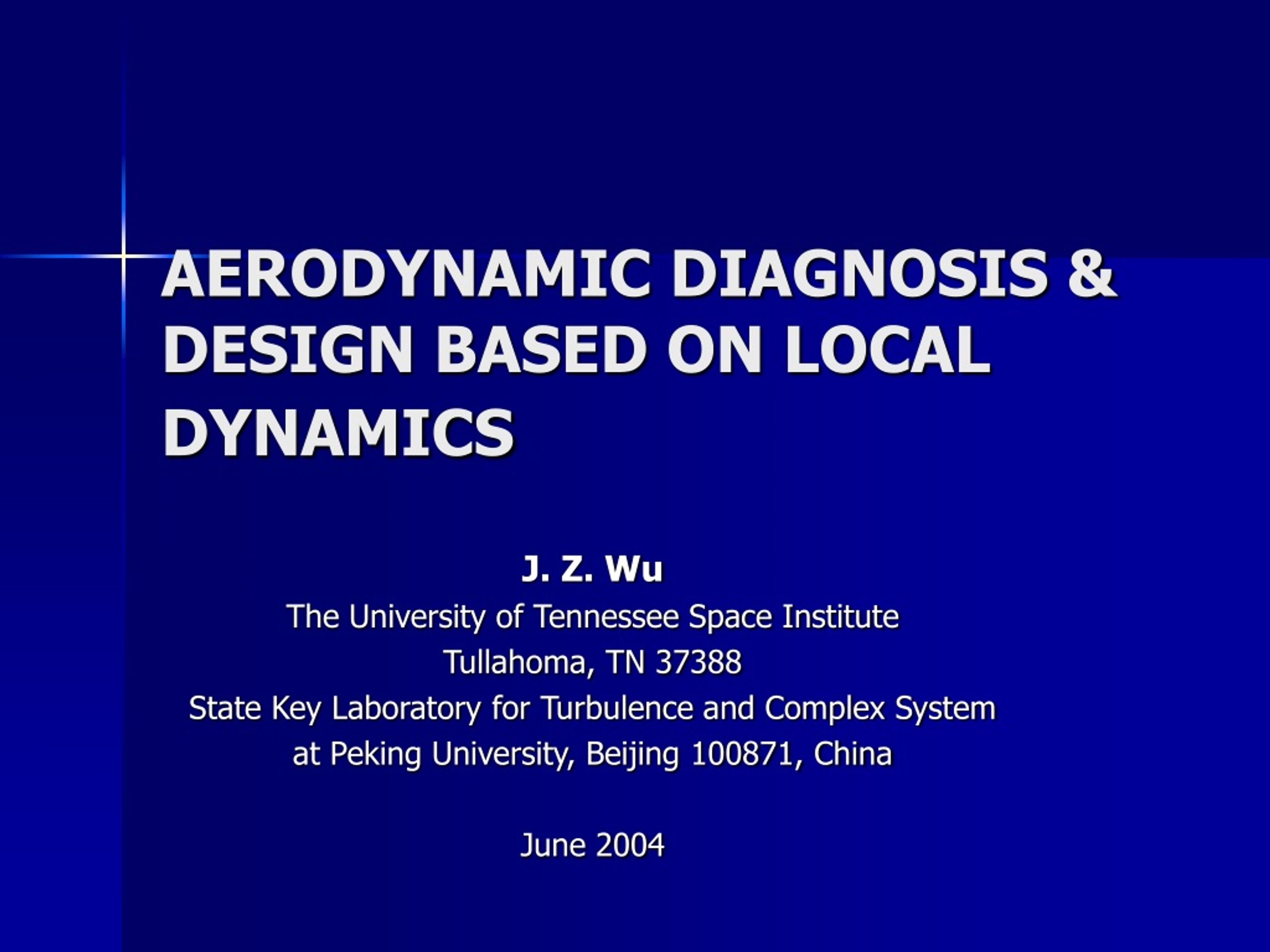 AERODYNAMIC DIAGNOSIS & DESIGN BASED ON LOCAL DYNAMICS

J. Z. Wu
The University of Tennessee Space Institute
Tullahoma, TN 37388
State Key Laboratory for Turbulence and Complex System
at Peking University, Beijing 100871, China

June 2004